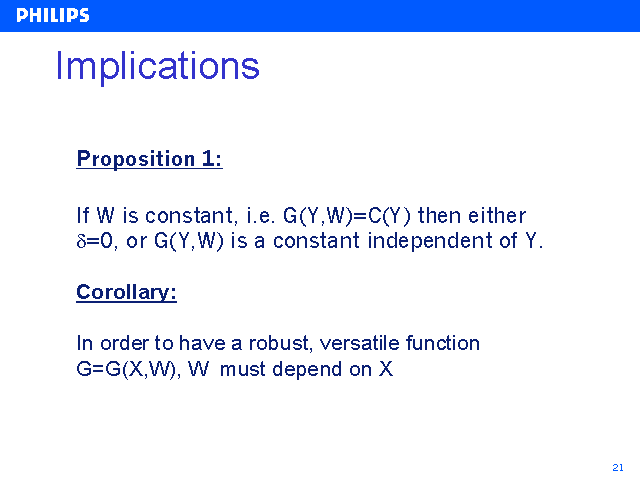 PHILIPS

Implications

Proposition 1:

If W is constant, i.e. G(Y,W)=C(Y) then either $\delta$=0, or G(Y,W) is a constant independent of Y.

Corollary:

In order to have a robust, versatile function G=G(X,W), W must depend on X

21